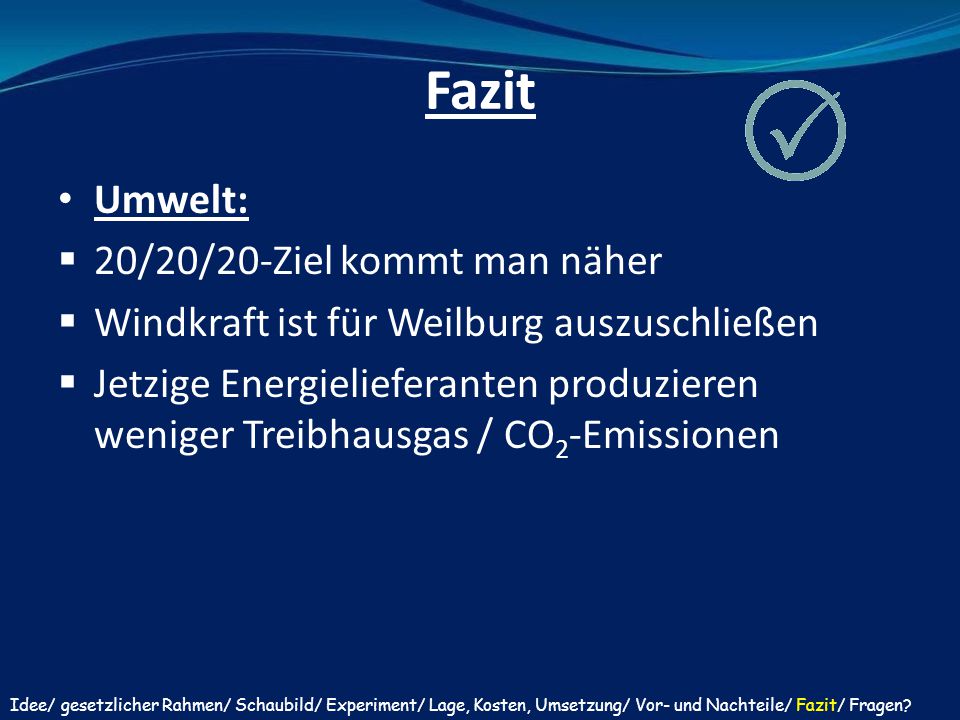 Fazit

• Umwelt:
▪ 20/20/20-Ziel kommt man näher
▪ Windkraft ist für Weilburg auszuschließen
▪ Jetzige Energielieferanten produzieren weniger Treibhausgas / $CO_2$-Emissionen

Idee/ gesetzlicher Rahmen/ Schaubild/ Experiment/ Lage, Kosten, Umsetzung/ Vor- und Nachteile/ Fazit/ Fragen?